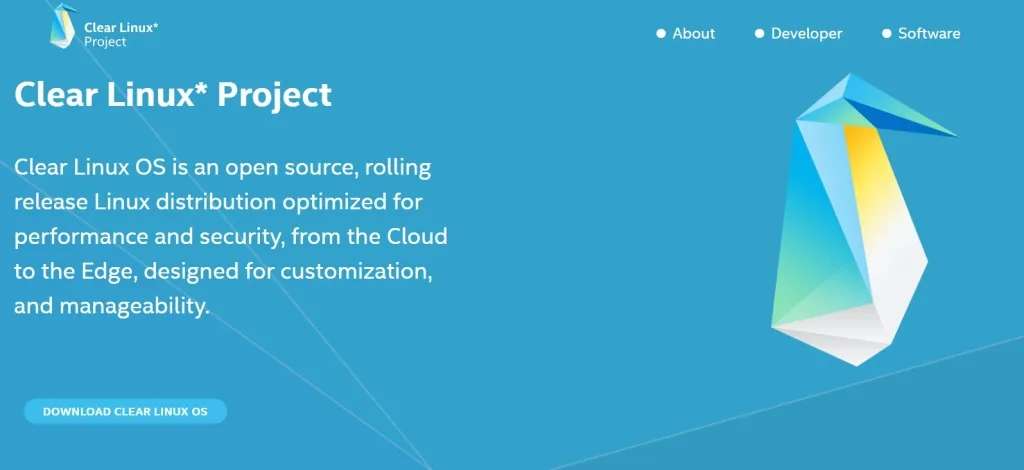 Clear Linux* Project

About
Developer
Software

Clear Linux* Project

Clear Linux OS is an open source, rolling release Linux distribution optimized for performance and security, from the Cloud to the Edge, designed for customization, and manageability.

DOWNLOAD CLEAR LINUX OS